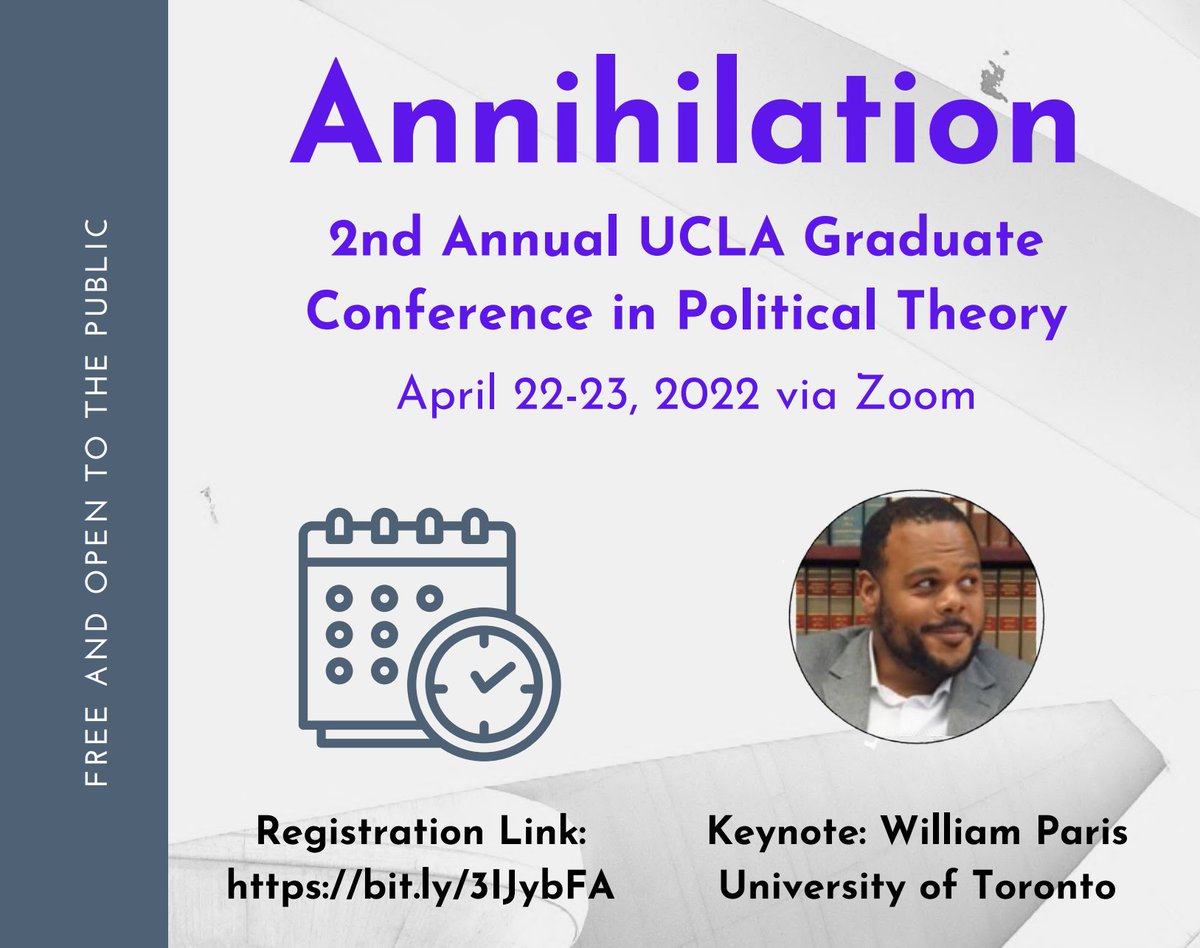 FREE AND OPEN TO THE PUBLIC

Annihilation

2nd Annual UCLA Graduate Conference in Political Theory

April 22-23, 2022 via Zoom

Registration Link: https://bit.ly/3IJybFA

Keynote: William Paris University of Toronto